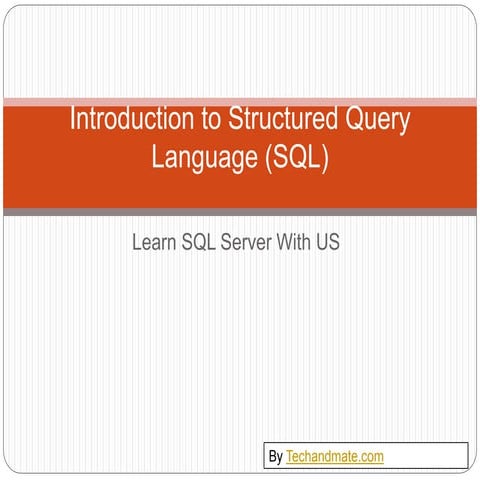 Introduction to Structured Query Language (SQL)

Learn SQL Server With US

By Techandmate.com